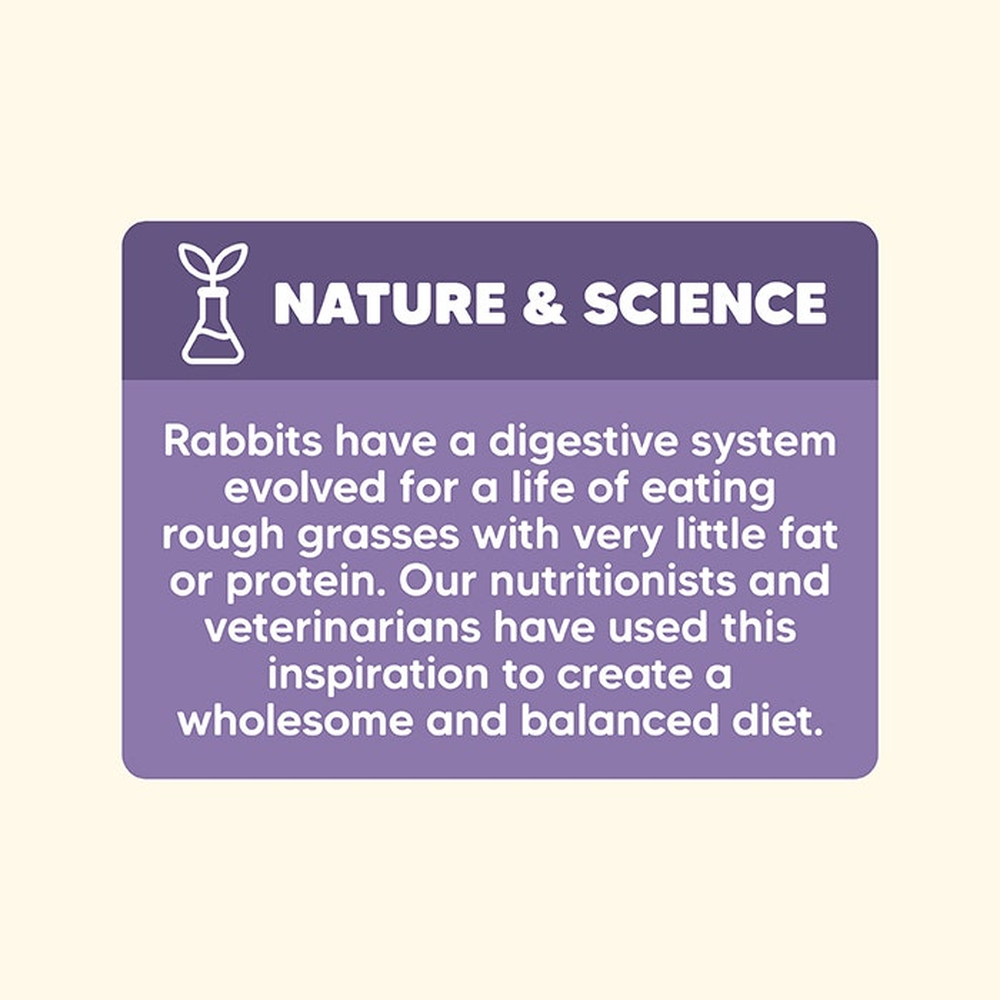 NATURE & SCIENCE

Rabbits have a digestive system evolved for a life of eating rough grasses with very little fat or protein. Our nutritionists and veterinarians have used this inspiration to create a wholesome and balanced diet.